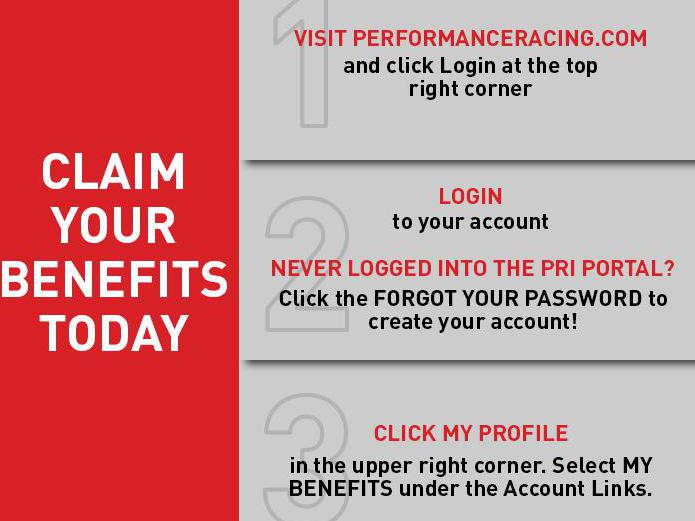 CLAIM YOUR BENEFITS TODAY

1

VISIT PERFORMANCERACING.COM
and click Login at the top right corner

2

LOGIN
to your account

NEVER LOGGED INTO THE PRI PORTAL?
Click the FORGOT YOUR PASSWORD to create your account!

3

CLICK MY PROFILE
in the upper right corner. Select MY BENEFITS under the Account Links.